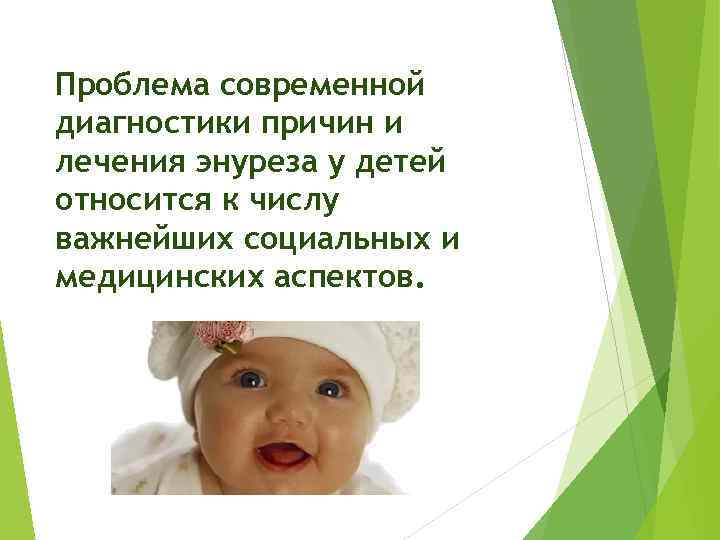 Проблема современной диагностики причин и лечения энуреза у детей относится к числу важнейших социальных и медицинских аспектов.